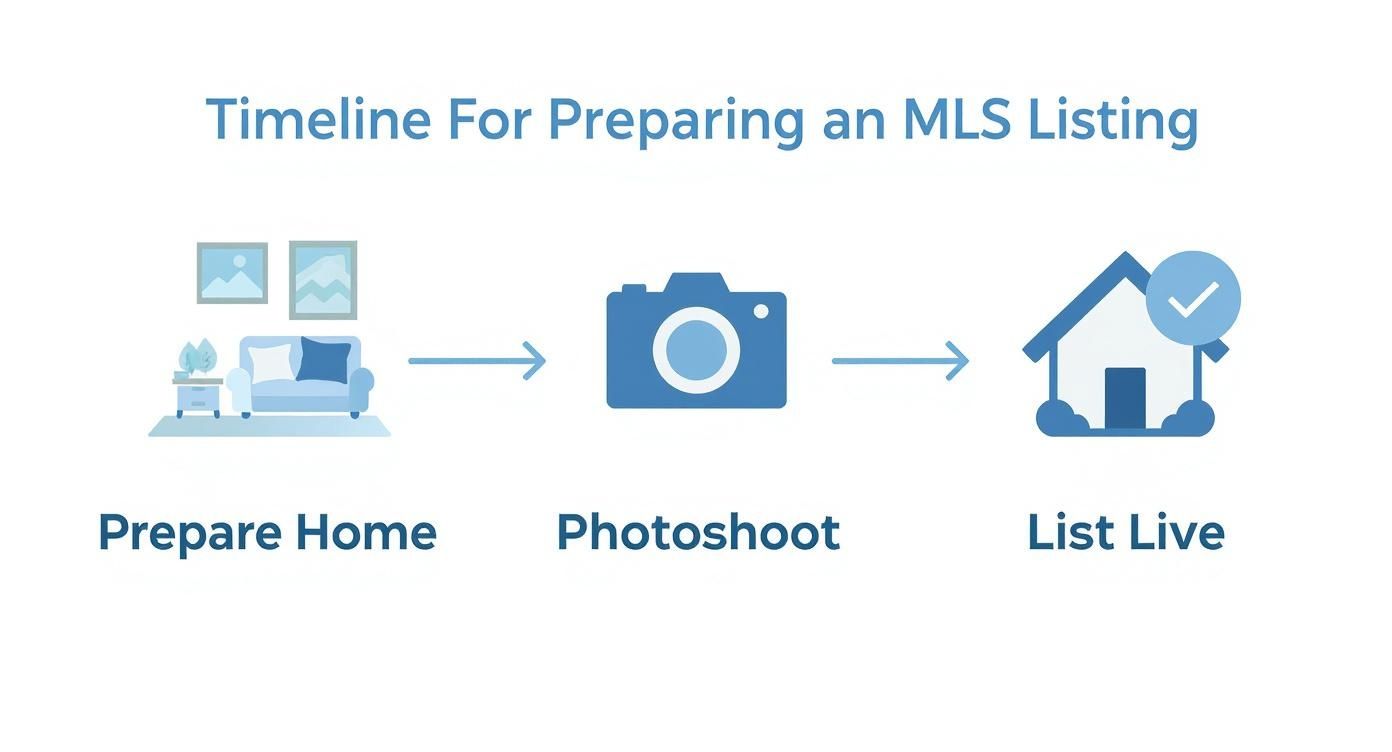 Timeline For Preparing an MLS Listing

Prepare Home

Photoshoot

List Live